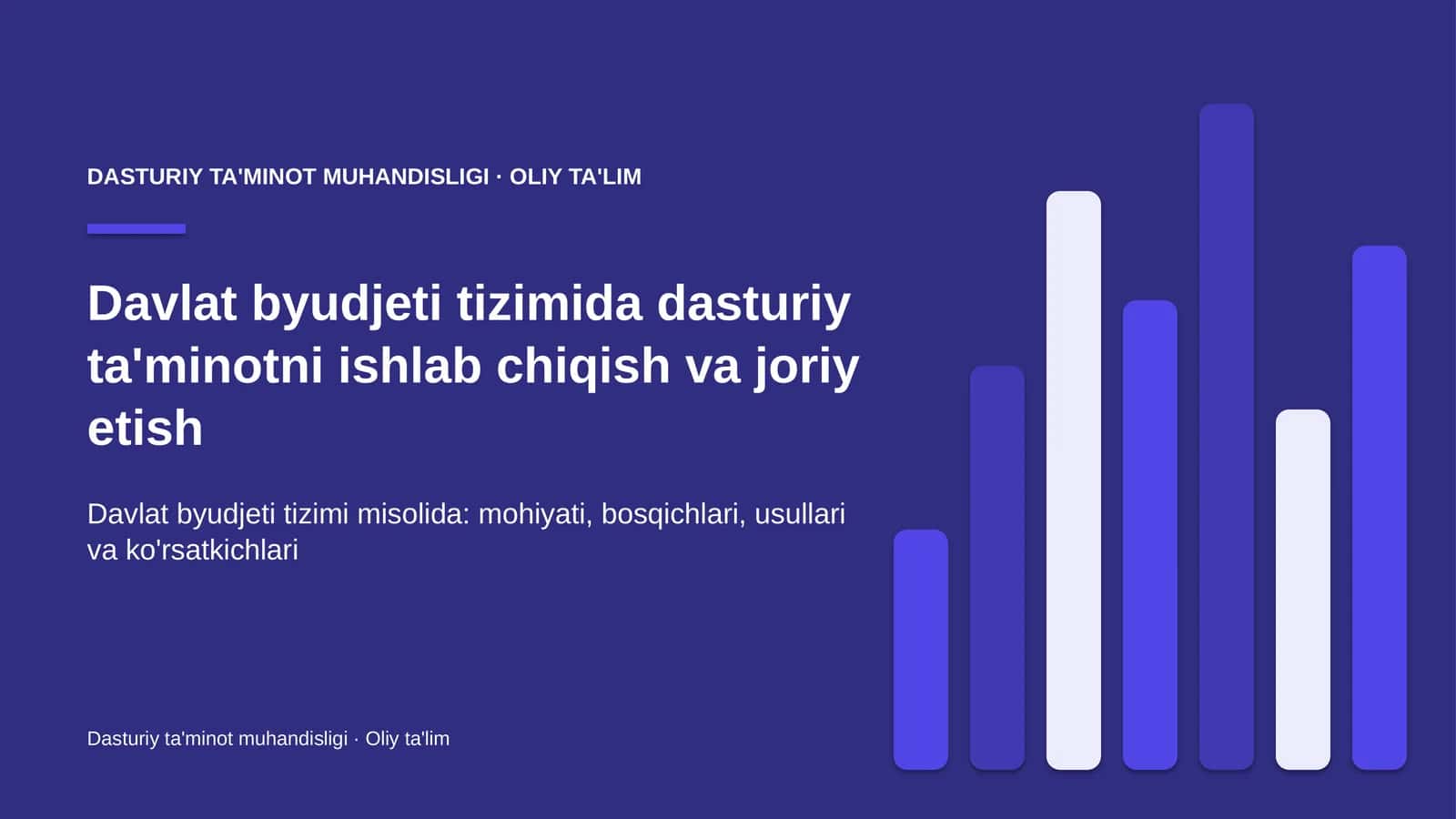 DASTURIY TA'MINOT MUHANDISLIGI · OLIY TA'LIM

Davlat byudjeti tizimida dasturiy ta'minotni ishlab chiqish va joriy etish

Davlat byudjeti tizimi misolida: mohiyati, bosqichlari, usullari va ko'rsatkichlari

Dasturiy ta'minot muhandisligi · Oliy ta'lim